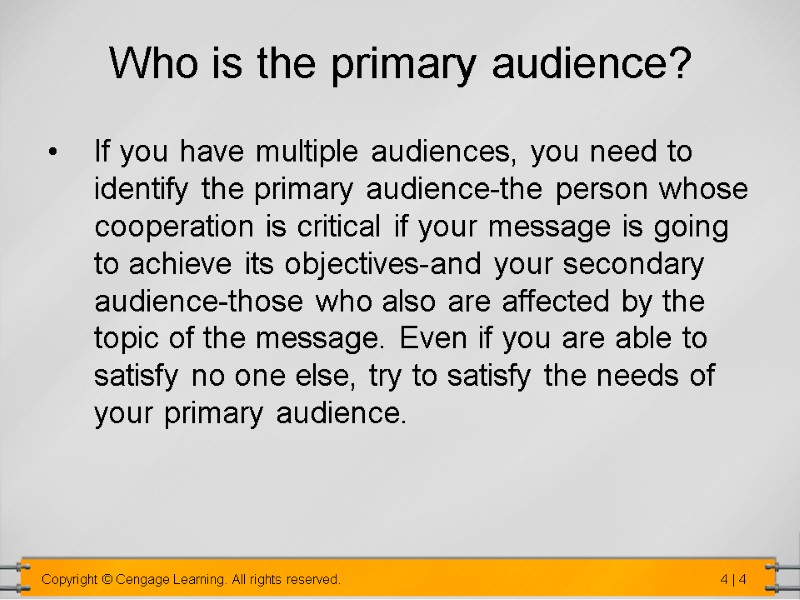 Who is the primary audience?

• If you have multiple audiences, you need to identify the primary audience-the person whose cooperation is critical if your message is going to achieve its objectives-and your secondary audience-those who also are affected by the topic of the message. Even if you are able to satisfy no one else, try to satisfy the needs of your primary audience.

Copyright © Cengage Learning. All rights reserved.

4 | 4